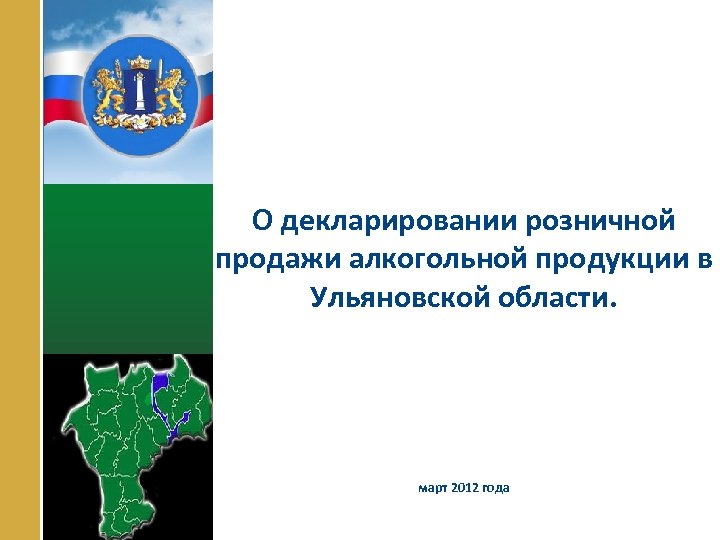 О декларировании розничной продажи алкогольной продукции в Ульяновской области.

март 2012 года